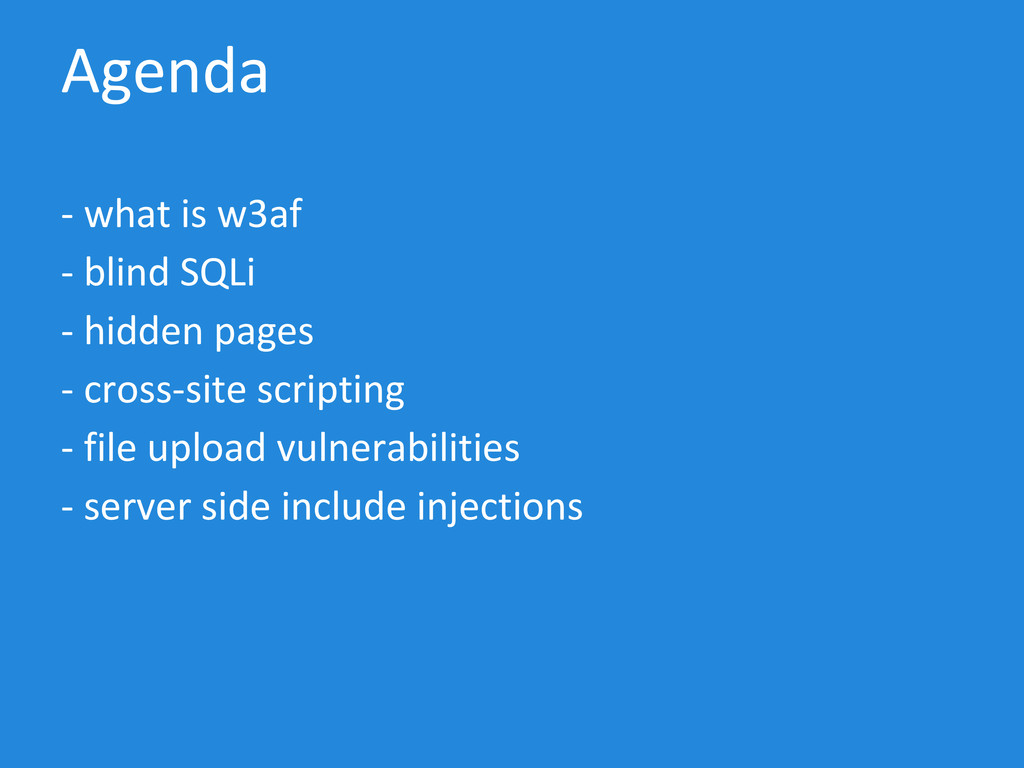 Agenda

- what is w3af
- blind SQLi
- hidden pages
- cross-site scripting
- file upload vulnerabilities
- server side include injections